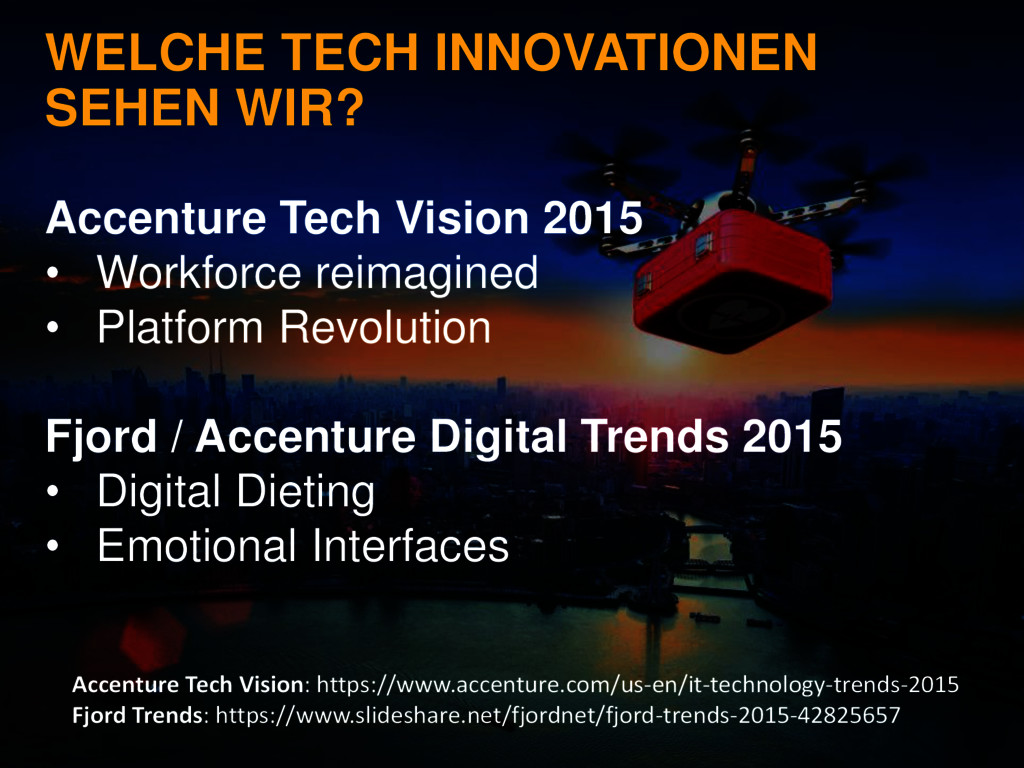 WELCHE TECH INNOVATIONEN SEHEN WIR?

Accenture Tech Vision 2015
• Workforce reimagined
• Platform Revolution

Fjord / Accenture Digital Trends 2015
• Digital Dieting
• Emotional Interfaces

Accenture Tech Vision: https://www.accenture.com/us-en/it-technology-trends-2015
Fjord Trends: https://www.slideshare.net/fjordnet/fjord-trends-2015-42825657